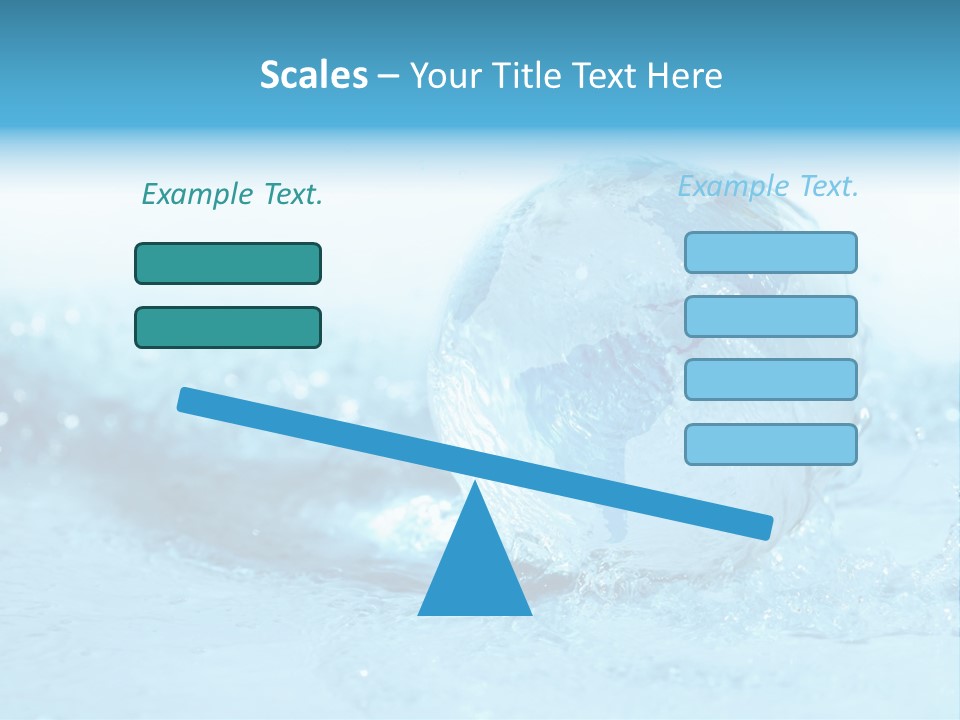 Scales – Your Title Text Here

Example Text.

Example Text.